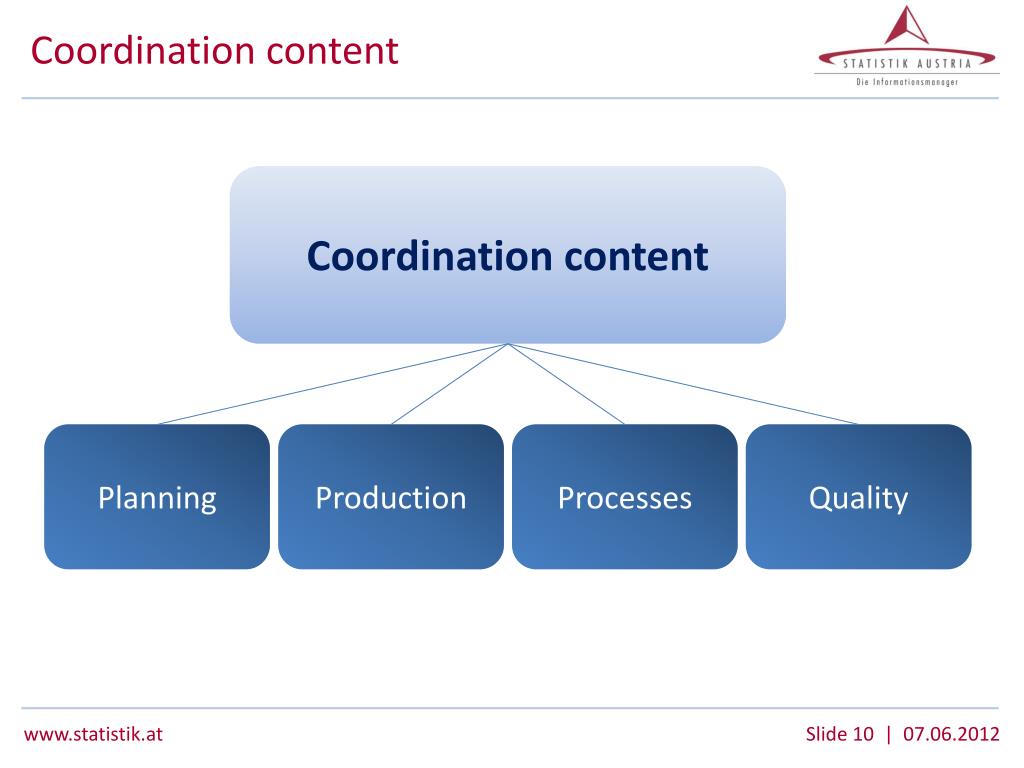 Coordination content

STATISTIK AUSTRIA
Die Informationsmanager

Coordination content

Planning

Production

Processes

Quality

www.statistik.at

Slide 10 | 07.06.2012